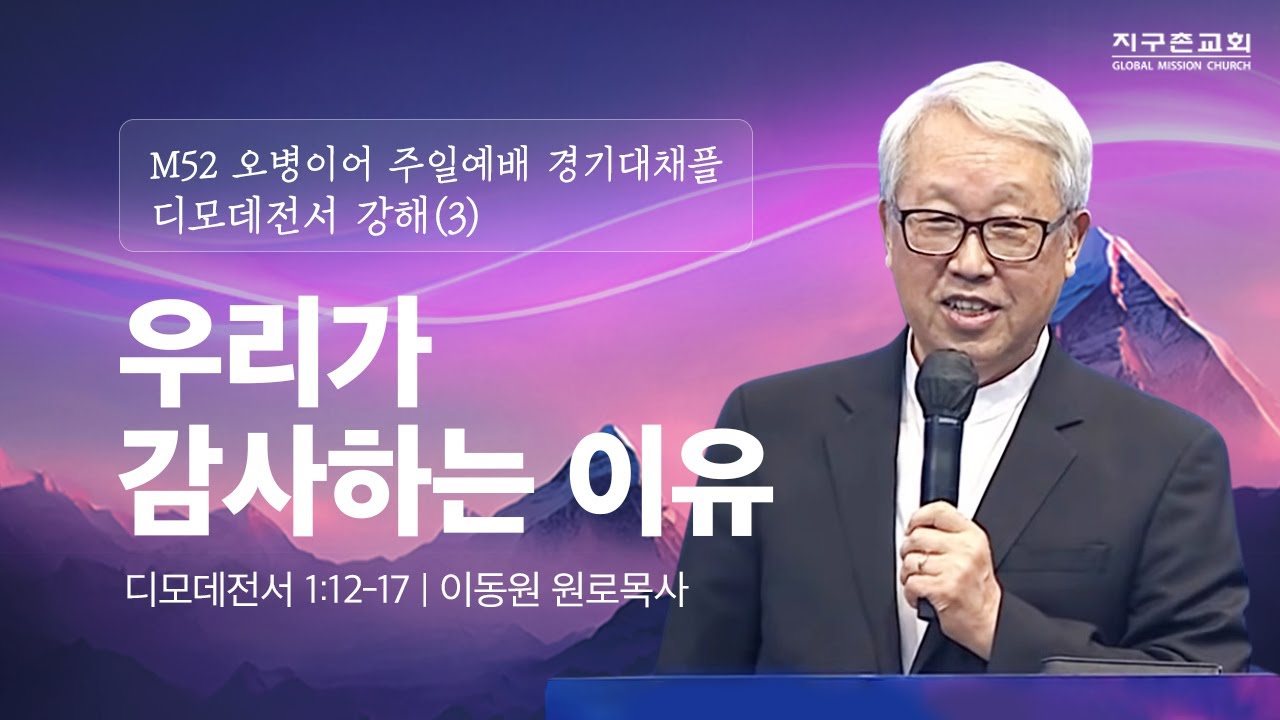 지구촌교회
GLOBAL MISSION CHURCH

M52 오병이어 주일예배 경기대채플
디모데전서 강해(3)

우리가
감사하는 이유

디모데전서 1:12-17 | 이동원 원로목사